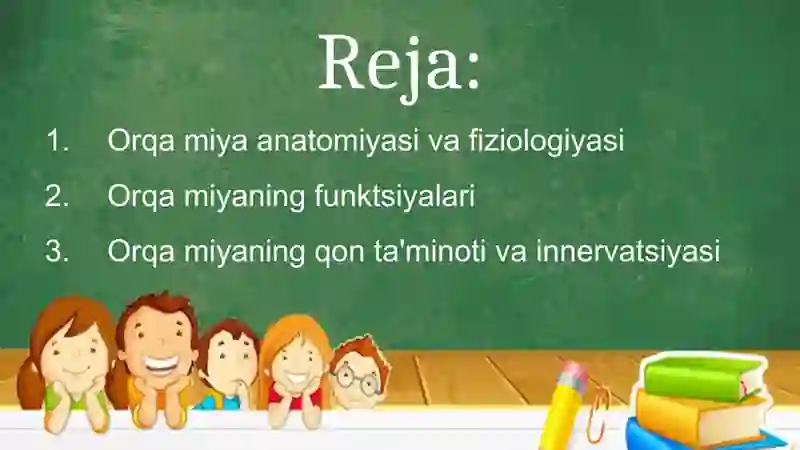 Reja:

1. Orqa miya anatomiyasi va fiziologiyasi
2. Orqa miyaning funktsiyalari
3. Orqa miyaning qon ta'minoti va innervatsiyasi